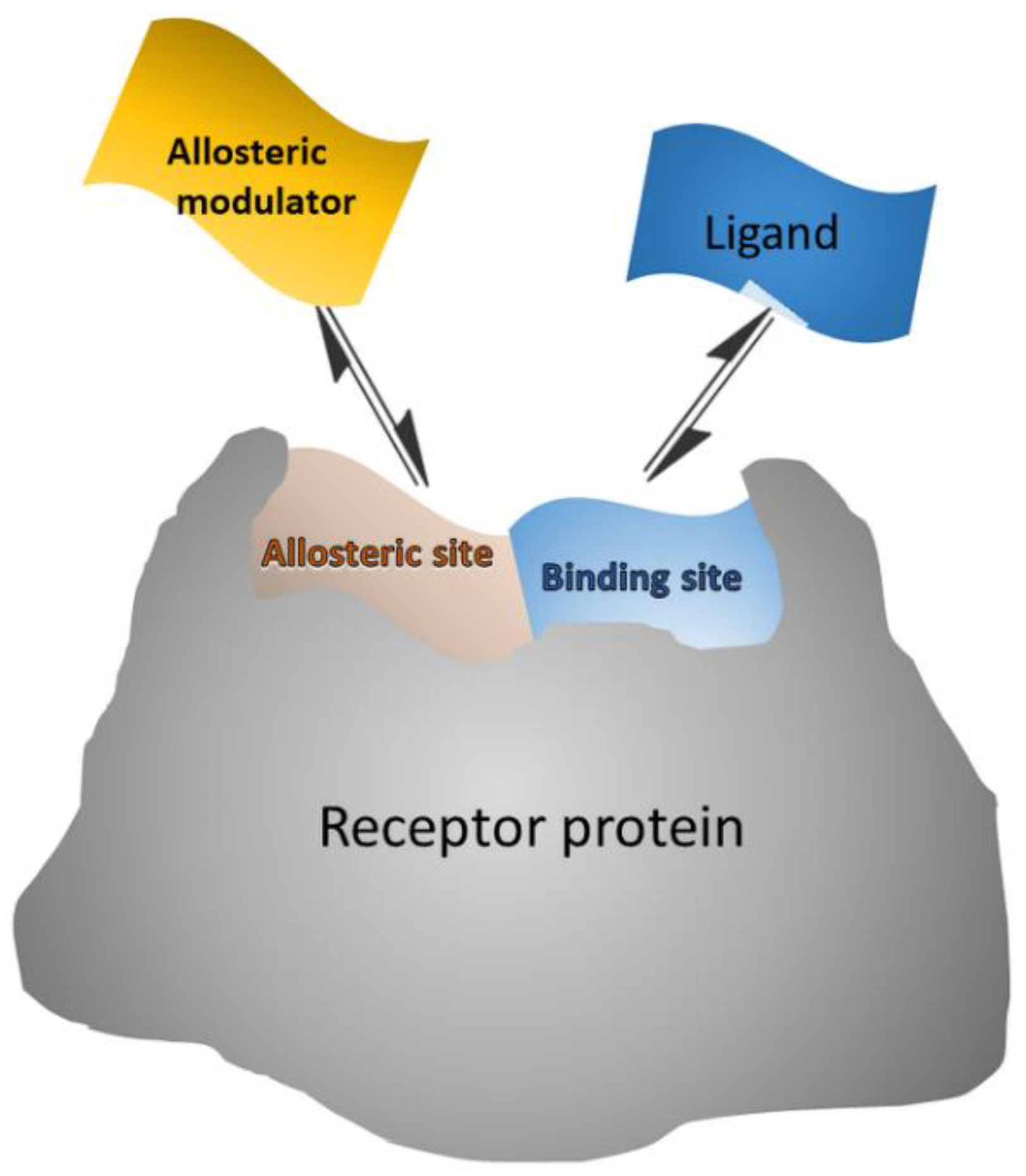 Allosteric modulator

Ligand

Allosteric site

Binding site

Receptor protein